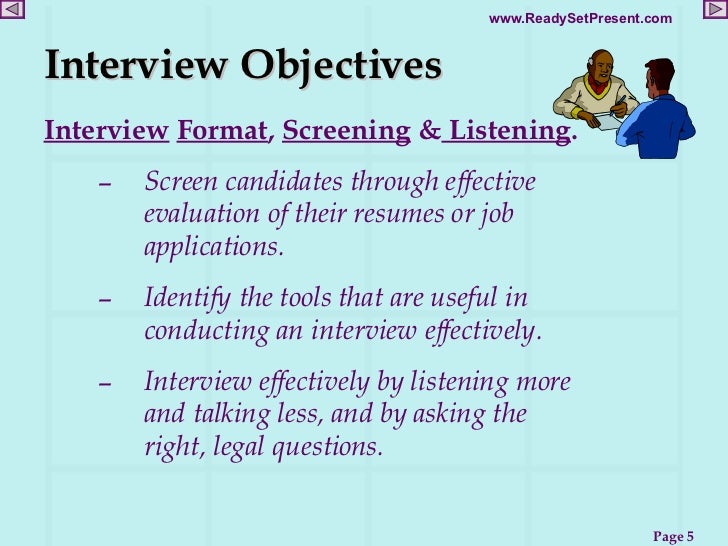 www.ReadySetPresent.com

Interview Objectives

Interview Format, Screening & Listening.

– Screen candidates through effective evaluation of their resumes or job applications.

– Identify the tools that are useful in conducting an interview effectively.

– Interview effectively by listening more and talking less, and by asking the right, legal questions.

Page 5